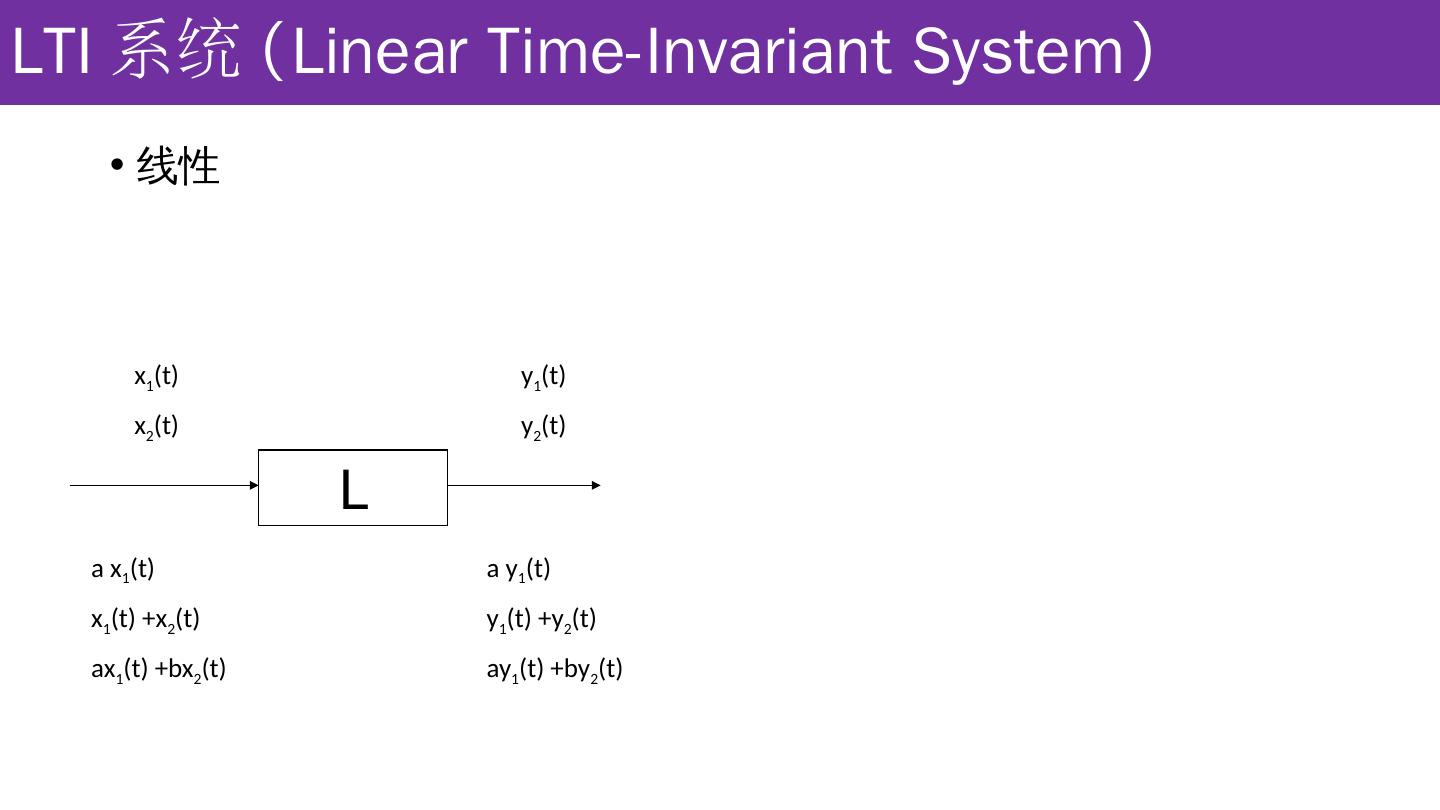 LTI 系统（Linear Time-Invariant System）

• 线性

$x_1(t)$

$x_2(t)$

$y_1(t)$

$y_2(t)$

L

$a\ x_1(t)$

$x_1(t) + x_2(t)$

$ax_1(t) + bx_2(t)$

$a\ y_1(t)$

$y_1(t) + y_2(t)$

$ay_1(t) + by_2(t)$